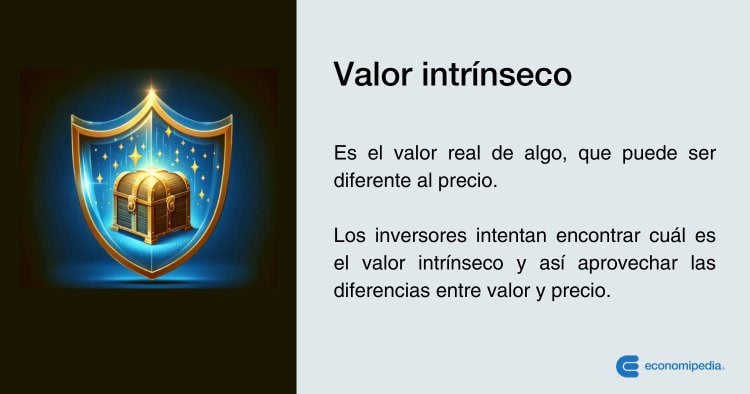 Valor intrínseco

Es el valor real de algo, que puede ser diferente al precio.

Los inversores intentan encontrar cuál es el valor intrínseco y así aprovechar las diferencias entre valor y precio.

economipedia